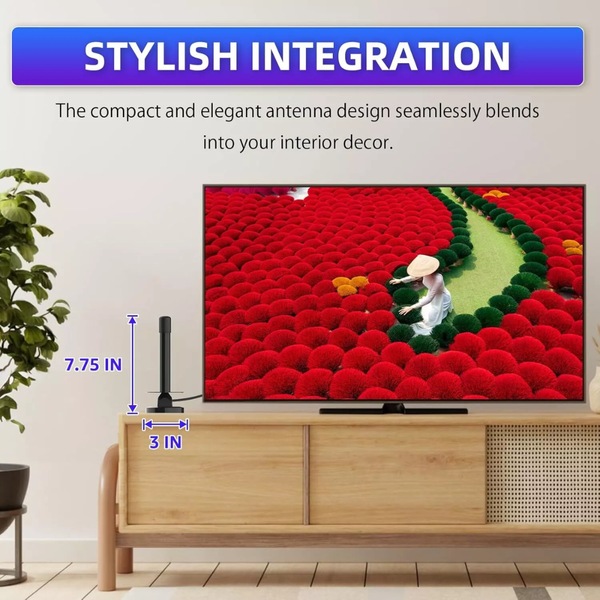 STYLISH INTEGRATION

The compact and elegant antenna design seamlessly blends into your interior decor.

7.75 IN

3 IN